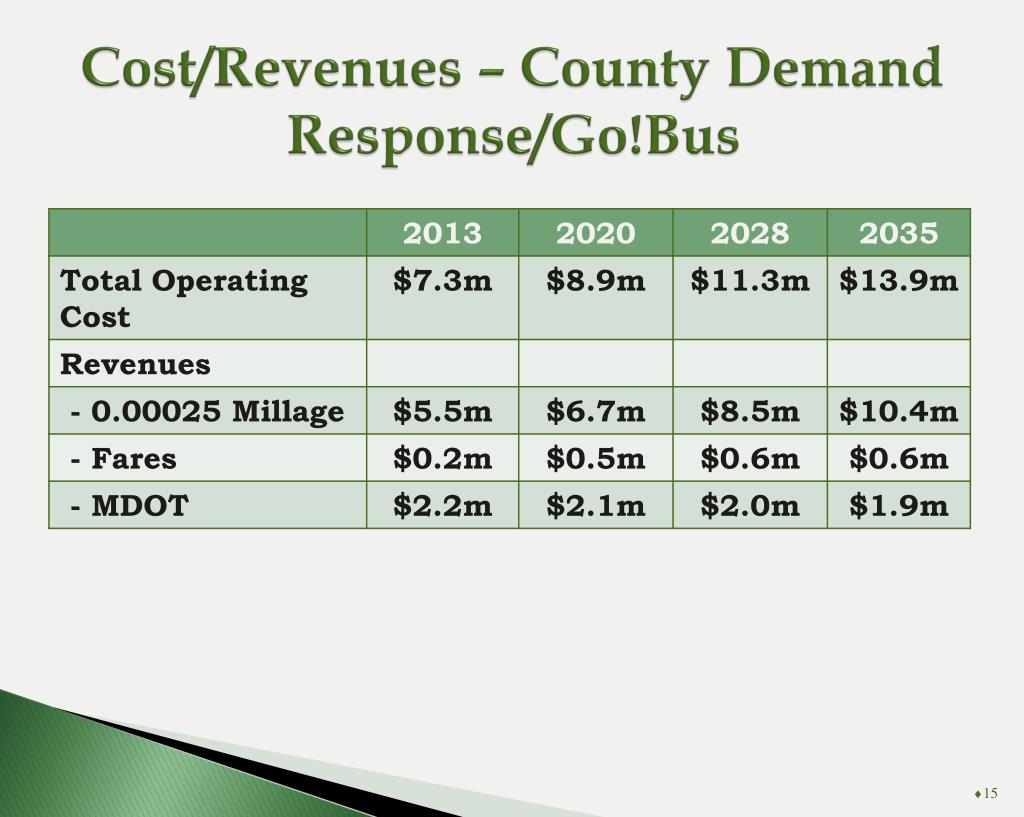 Cost/Revenues – County Demand Response/Go!Bus

| | 2013 | 2020 | 2028 | 2035 |
|---|---|---|---|---|
| Total Operating Cost | \$7.3m | \$8.9m | \$11.3m | \$13.9m |
| Revenues | | | | |
| - 0.00025 Millage | \$5.5m | \$6.7m | \$8.5m | \$10.4m |
| - Fares | \$0.2m | \$0.5m | \$0.6m | \$0.6m |
| - MDOT | \$2.2m | \$2.1m | \$2.0m | \$1.9m |

♦15